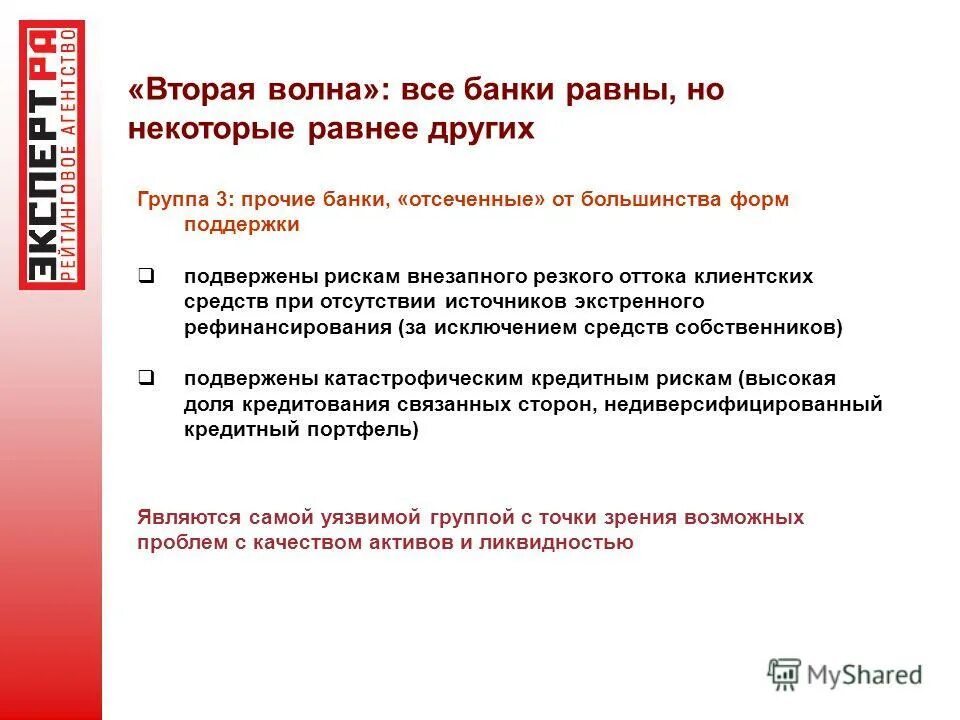 ЭКСПЕРТ РА
РЕЙТИНГОВОЕ АГЕНТСТВО

«Вторая волна»: все банки равны, но некоторые равнее других

Группа 3: прочие банки, «отсеченные» от большинства форм поддержки

❑ подвержены рискам внезапного резкого оттока клиентских средств при отсутствии источников экстренного рефинансирования (за исключением средств собственников)

❑ подвержены катастрофическим кредитным рискам (высокая доля кредитования связанных сторон, недиверсифицированный кредитный портфель)

Являются самой уязвимой группой с точки зрения возможных проблем с качеством активов и ликвидностью

MyShared